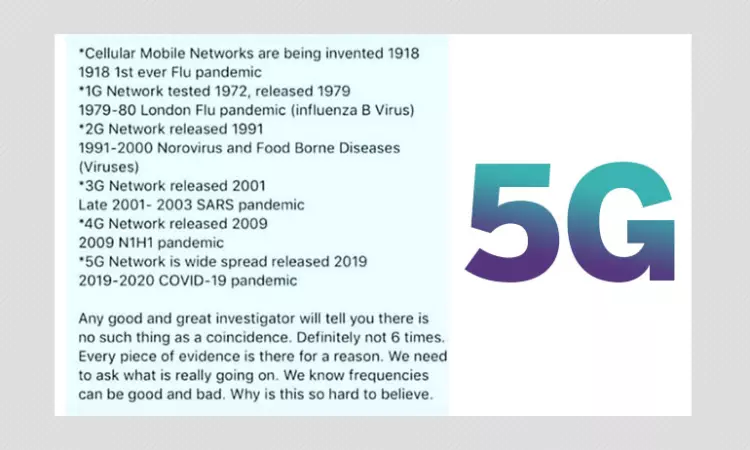 *Cellular Mobile Networks are being invented 1918
1918 1st ever Flu pandemic
*1G Network tested 1972, released 1979
1979-80 London Flu pandemic (influenza B Virus)
*2G Network released 1991
1991-2000 Norovirus and Food Borne Diseases (Viruses)
*3G Network released 2001
Late 2001- 2003 SARS pandemic
*4G Network released 2009
2009 N1H1 pandemic
*5G Network is wide spread released 2019
2019-2020 COVID-19 pandemic

Any good and great investigator will tell you there is no such thing as a coincidence. Definitely not 6 times. Every piece of evidence is there for a reason. We need to ask what is really going on. We know frequencies can be good and bad. Why is this so hard to believe.

5G